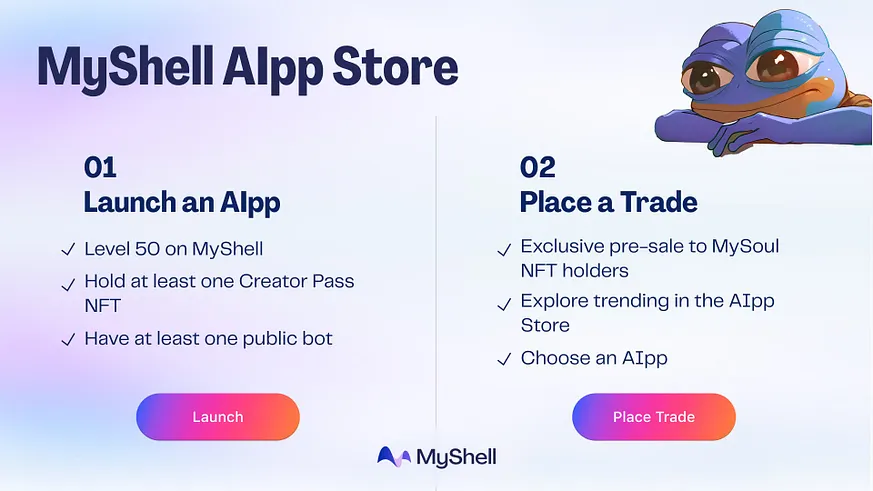 MyShell AIpp Store

01
Launch an AIpp

✓ Level 50 on MyShell
✓ Hold at least one Creator Pass NFT
✓ Have at least one public bot

Launch

02
Place a Trade

✓ Exclusive pre-sale to MySoul NFT holders
✓ Explore trending in the AIpp Store
✓ Choose an AIpp

Place Trade

MyShell